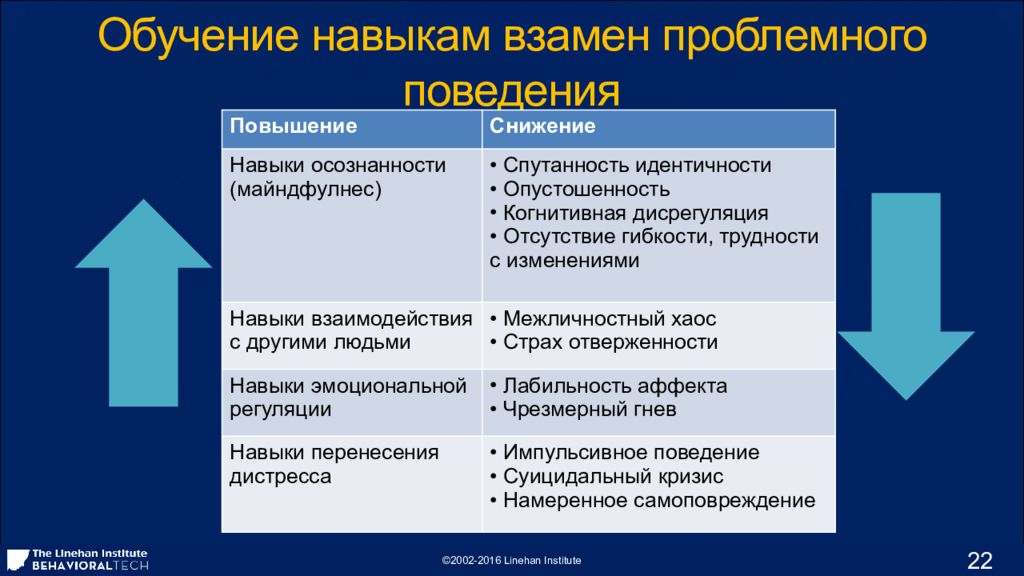 Обучение навыкам взамен проблемного поведения

| Повышение | Снижение |
|---|---|
| Навыки осознанности (майндфулнес) | • Спутанность идентичности • Опустошенность • Когнитивная дисрегуляция • Отсутствие гибкости, трудности с изменениями |
| Навыки взаимодействия с другими людьми | • Межличностный хаос • Страх отверженности |
| Навыки эмоциональной регуляции | • Лабильность аффекта • Чрезмерный гнев |
| Навыки перенесения дистресса | • Импульсивное поведение • Суицидальный кризис • Намеренное самоповреждение |

The Linehan Institute
BEHAVIORALTECH

©2002-2016 Linehan Institute

22